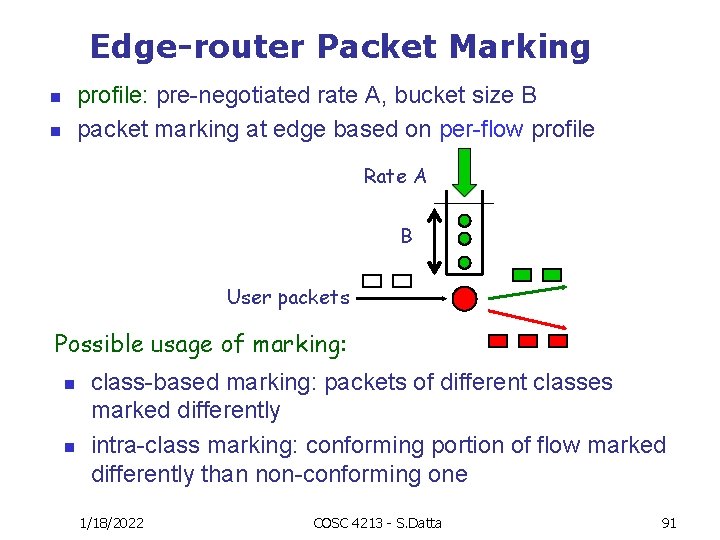 Edge-router Packet Marking

- profile: pre-negotiated rate A, bucket size B
- packet marking at edge based on per-flow profile

Rate A

B

User packets

Possible usage of marking:

- class-based marking: packets of different classes marked differently
- intra-class marking: conforming portion of flow marked differently than non-conforming one

1/18/2022

COSC 4213 - S.Datta

91